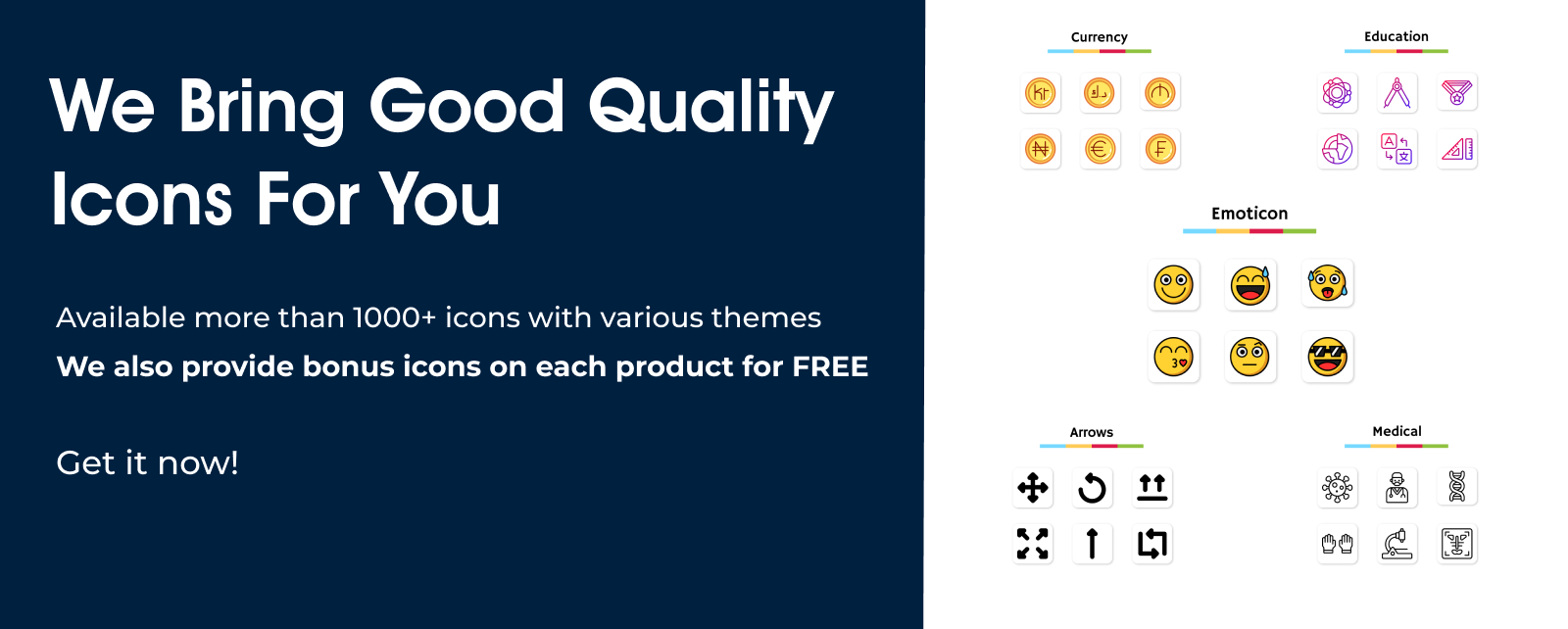 We Bring Good Quality Icons For You

Available more than 1000+ icons with various themes

We also provide bonus icons on each product for FREE

Get it now!

Currency

Education

Emoticon

Arrows

Medical